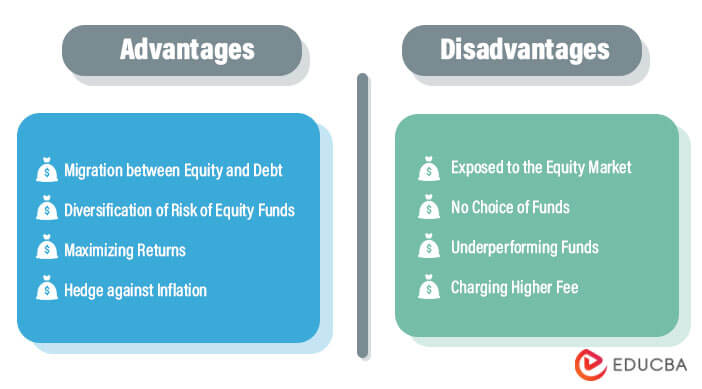 Advantages

Migration between Equity and Debt
Diversification of Risk of Equity Funds
Maximizing Returns
Hedge against Inflation

Disadvantages

Exposed to the Equity Market
No Choice of Funds
Underperforming Funds
Charging Higher Fee

EDUCBA